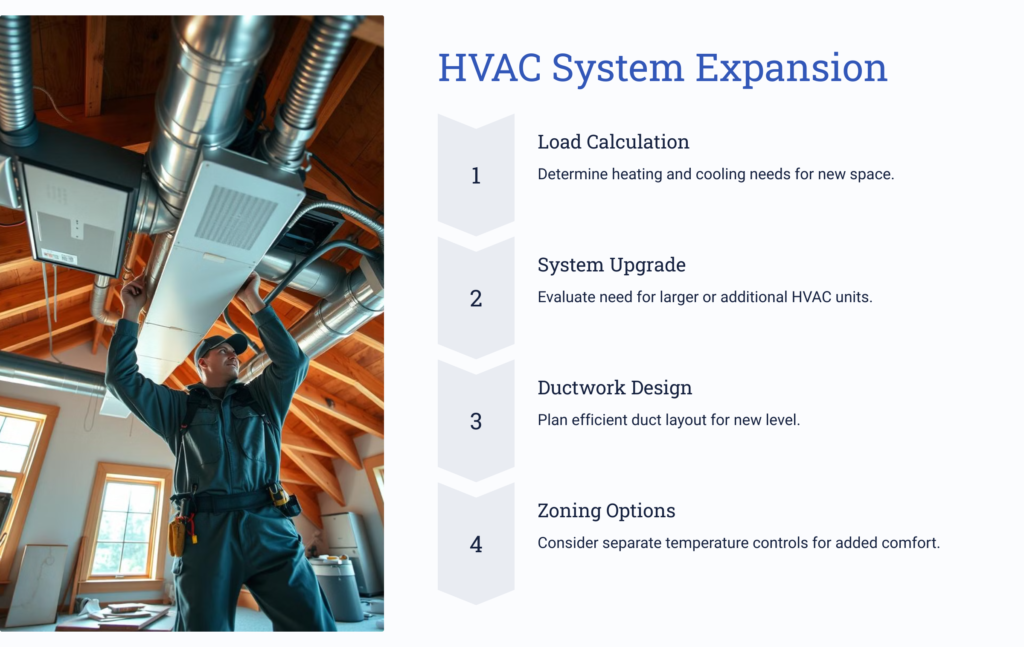 HVAC System Expansion

1

Load Calculation

Determine heating and cooling needs for new space.

2

System Upgrade

Evaluate need for larger or additional HVAC units.

3

Ductwork Design

Plan efficient duct layout for new level.

4

Zoning Options

Consider separate temperature controls for added comfort.